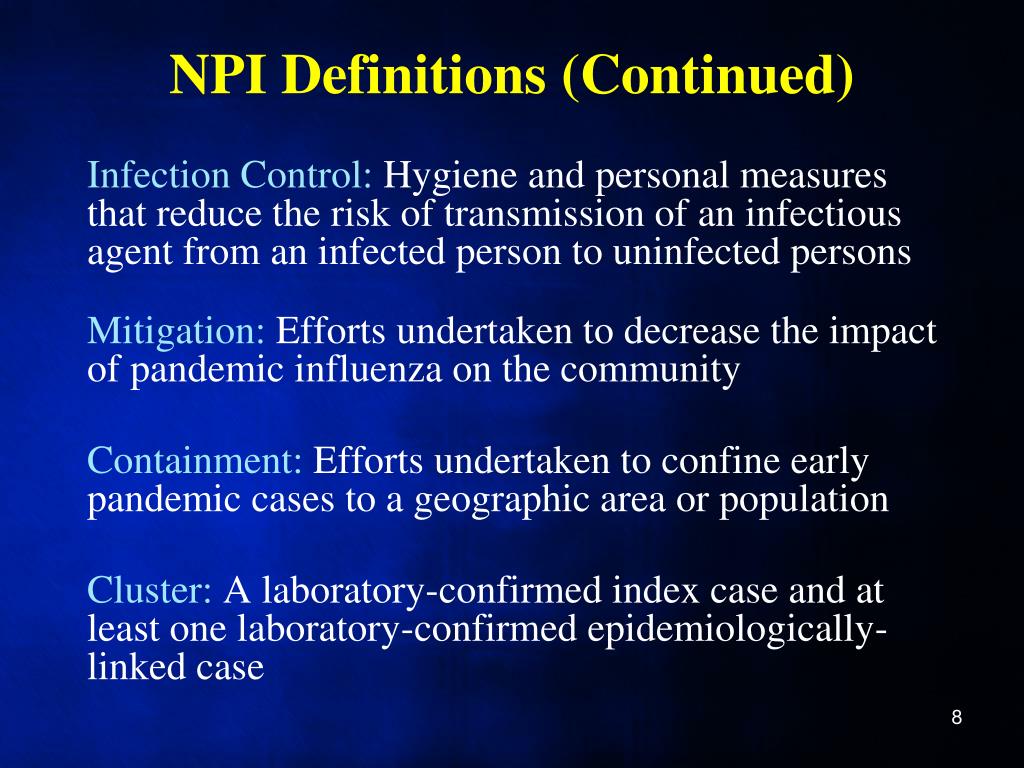 NPI Definitions (Continued)

Infection Control: Hygiene and personal measures that reduce the risk of transmission of an infectious agent from an infected person to uninfected persons

Mitigation: Efforts undertaken to decrease the impact of pandemic influenza on the community

Containment: Efforts undertaken to confine early pandemic cases to a geographic area or population

Cluster: A laboratory-confirmed index case and at least one laboratory-confirmed epidemiologically-linked case

8